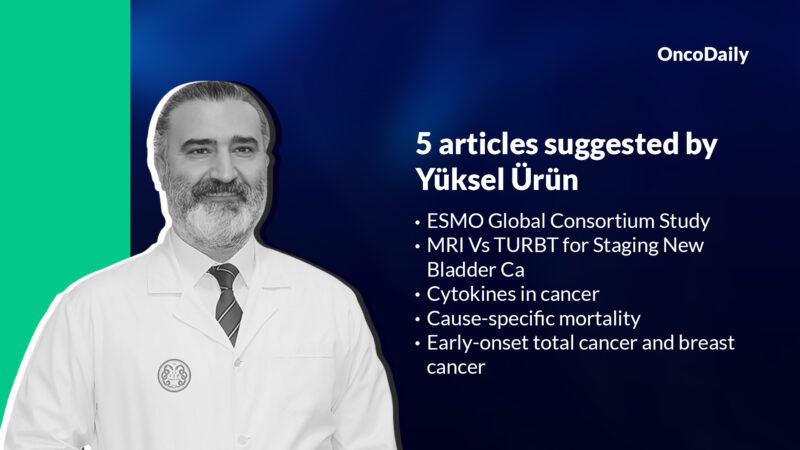 OncoDaily

5 articles suggested by Yüksel Ürün

• ESMO Global Consortium Study
• MRI Vs TURBT for Staging New Bladder Ca
• Cytokines in cancer
• Cause-specific mortality
• Early-onset total cancer and breast cancer